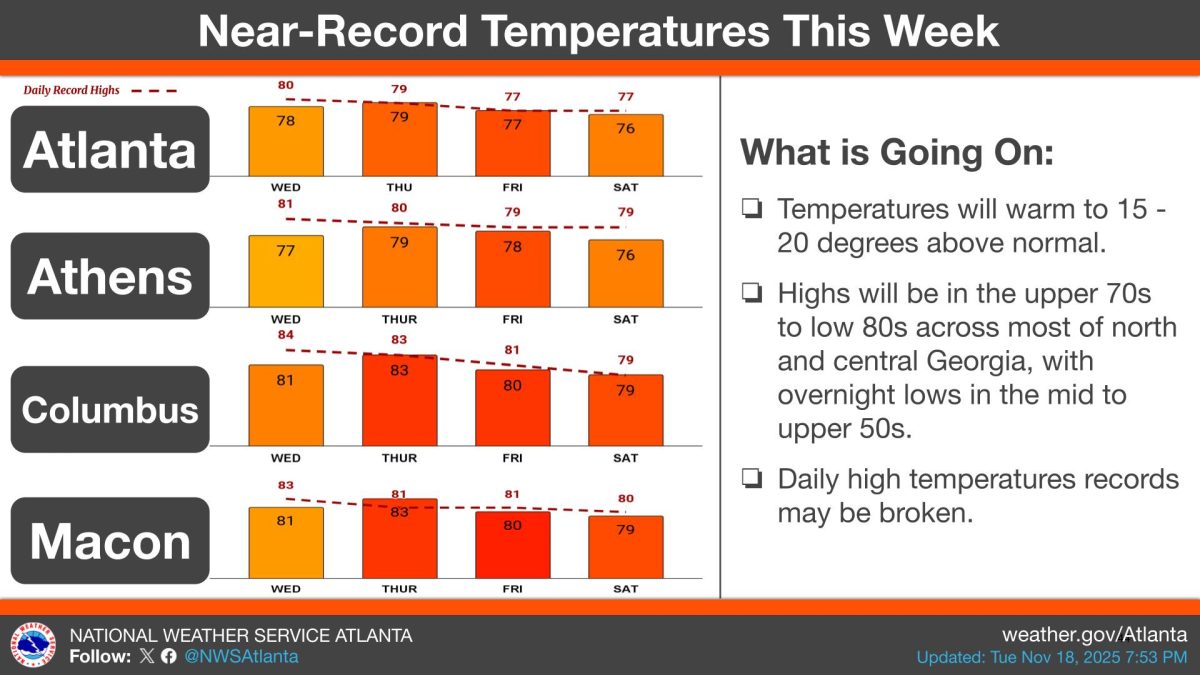 Near-Record Temperatures This Week

Daily Record Highs

Atlanta
80 79 77 77
78 79 77 76
WED THU FRI SAT

Athens
81 80 79 79
77 79 78 76
WED THUR FRI SAT

Columbus
84 83 81 79
81 83 80 79
WED THUR FRI SAT

Macon
83 81 81 80
81 83 80 79
WED THUR FRI SAT

What is Going On:

❏ Temperatures will warm to 15 - 20 degrees above normal.

❏ Highs will be in the upper 70s to low 80s across most of north and central Georgia, with overnight lows in the mid to upper 50s.

❏ Daily high temperatures records may be broken.

NATIONAL WEATHER SERVICE ATLANTA
Follow: @NWSAtlanta
weather.gov/Atlanta
Updated: Tue Nov 18, 2025 7:53 PM